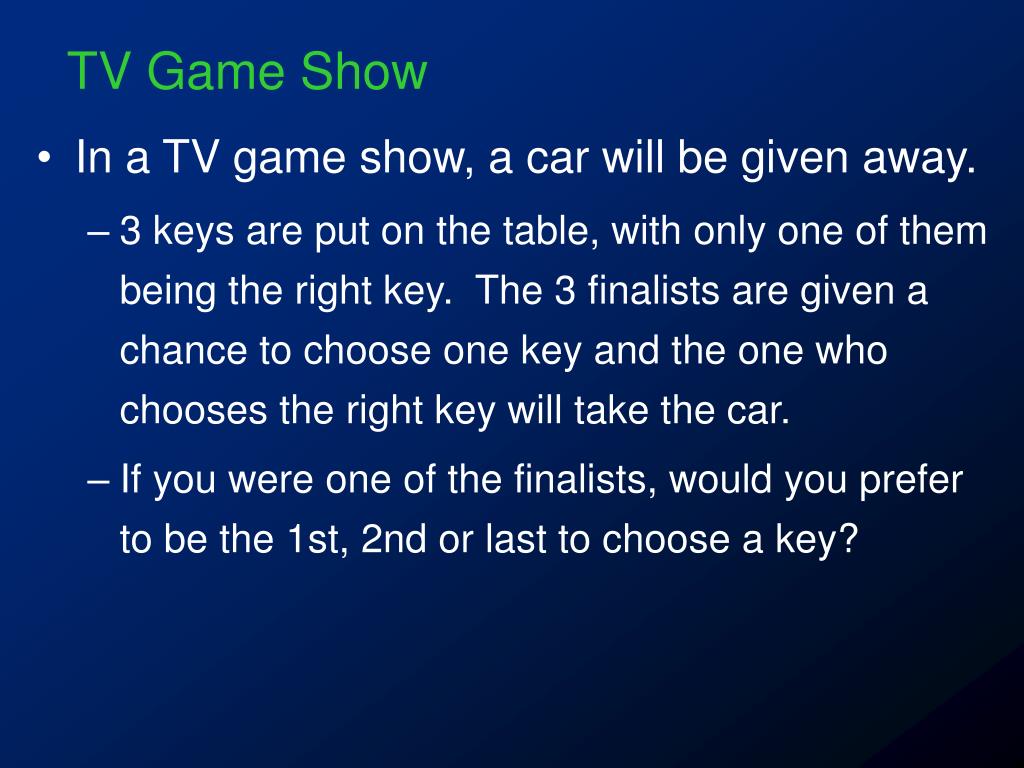 TV Game Show

• In a TV game show, a car will be given away.

– 3 keys are put on the table, with only one of them being the right key. The 3 finalists are given a chance to choose one key and the one who chooses the right key will take the car.

– If you were one of the finalists, would you prefer to be the 1st, 2nd or last to choose a key?